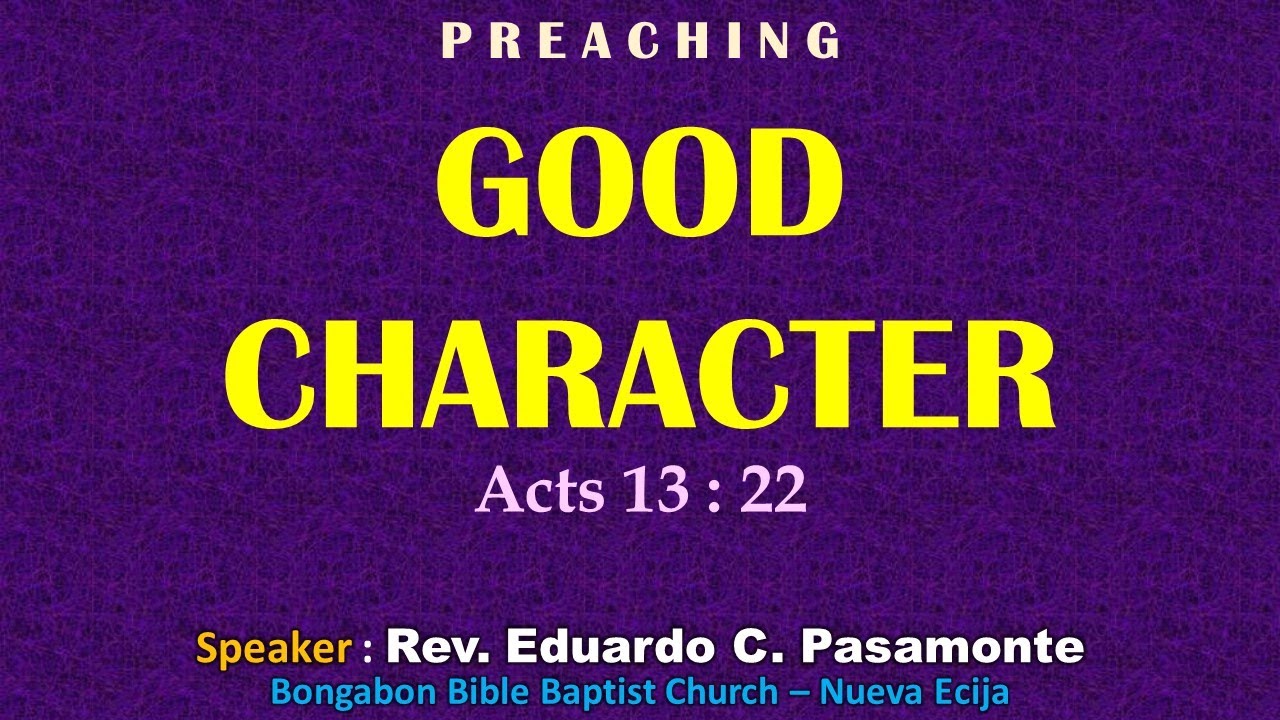 PREACHING

GOOD CHARACTER

Acts 13 : 22

Speaker : Rev. Eduardo C. Pasamonte
Bongabon Bible Baptist Church – Nueva Ecija